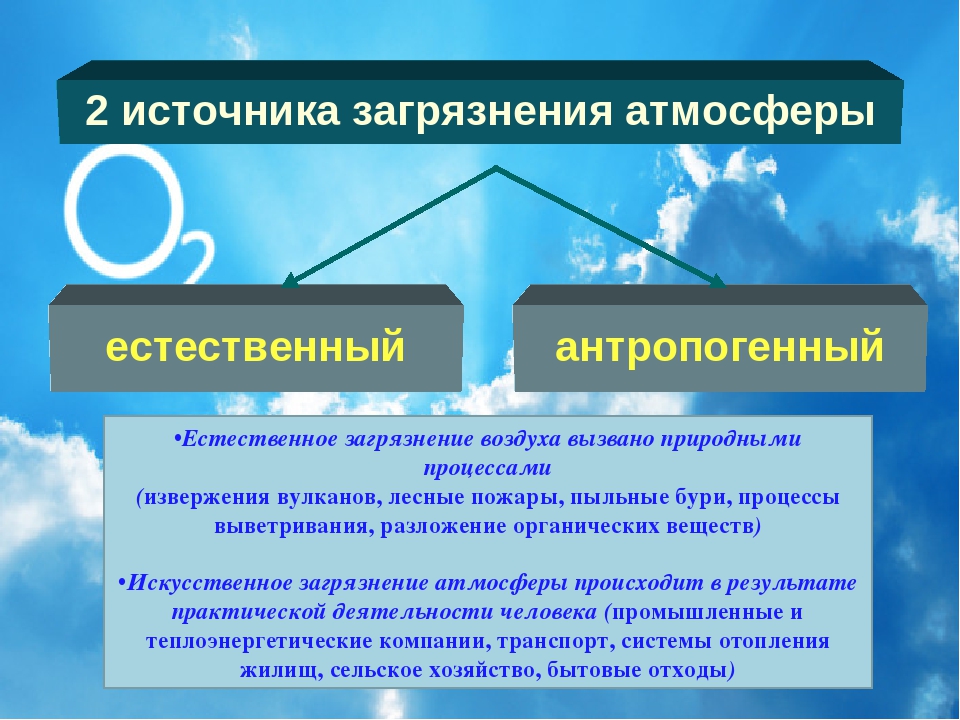 2 источника загрязнения атмосферы

$O_2$

естественный

антропогенный

•Естественное загрязнение воздуха вызвано природными процессами (извержения вулканов, лесные пожары, пыльные бури, процессы выветривания, разложение органических веществ)

•Искусственное загрязнение атмосферы происходит в результате практической деятельности человека (промышленные и теплоэнергетические компании, транспорт, системы отопления жилищ, сельское хозяйство, бытовые отходы)